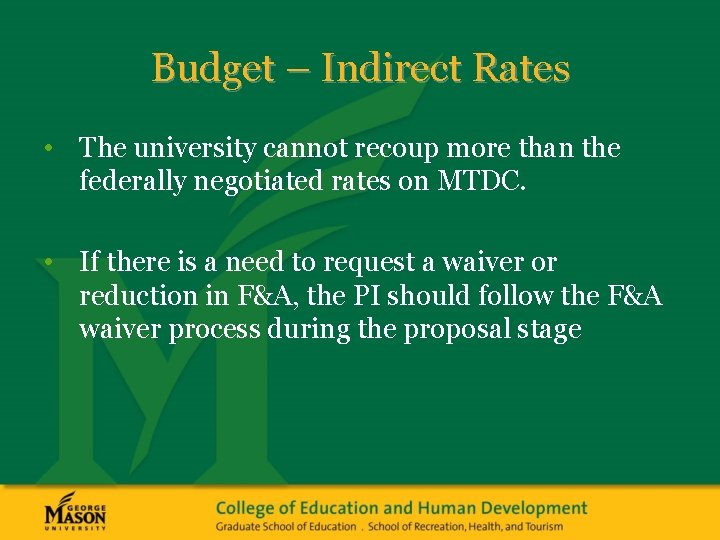 Budget – Indirect Rates

• The university cannot recoup more than the federally negotiated rates on MTDC.

• If there is a need to request a waiver or reduction in F&A, the PI should follow the F&A waiver process during the proposal stage

GEORGE MASON UNIVERSITY

College of Education and Human Development
Graduate School of Education . School of Recreation, Health, and Tourism